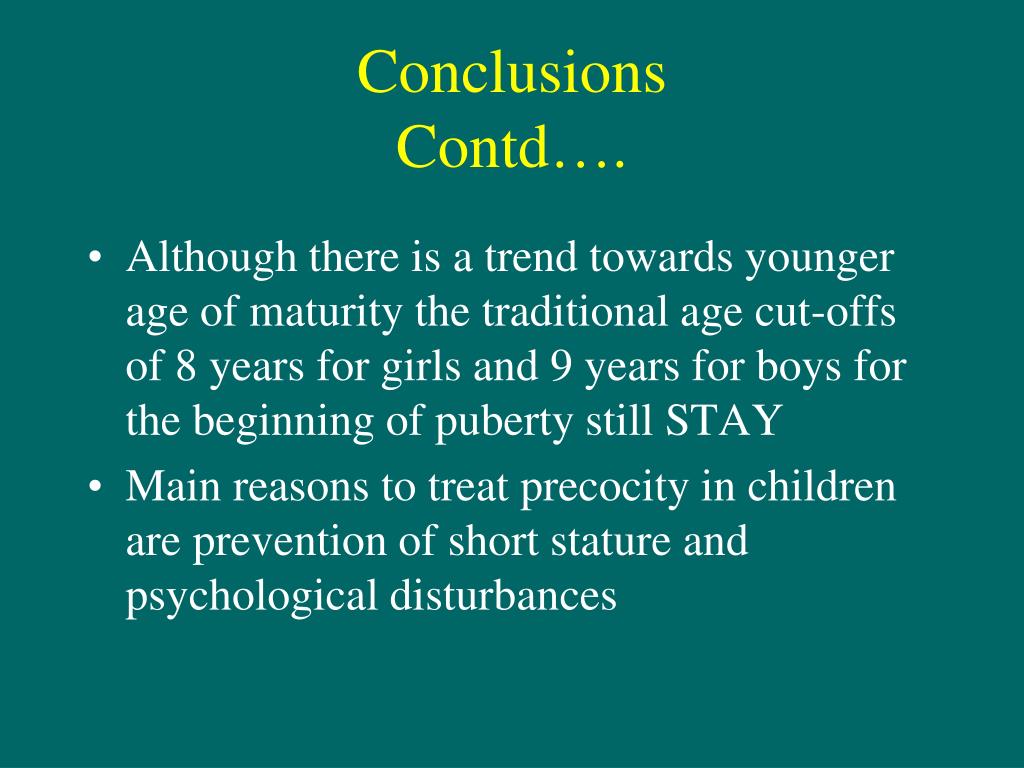 Conclusions
Contd….

• Although there is a trend towards younger age of maturity the traditional age cut-offs of 8 years for girls and 9 years for boys for the beginning of puberty still STAY
• Main reasons to treat precocity in children are prevention of short stature and psychological disturbances